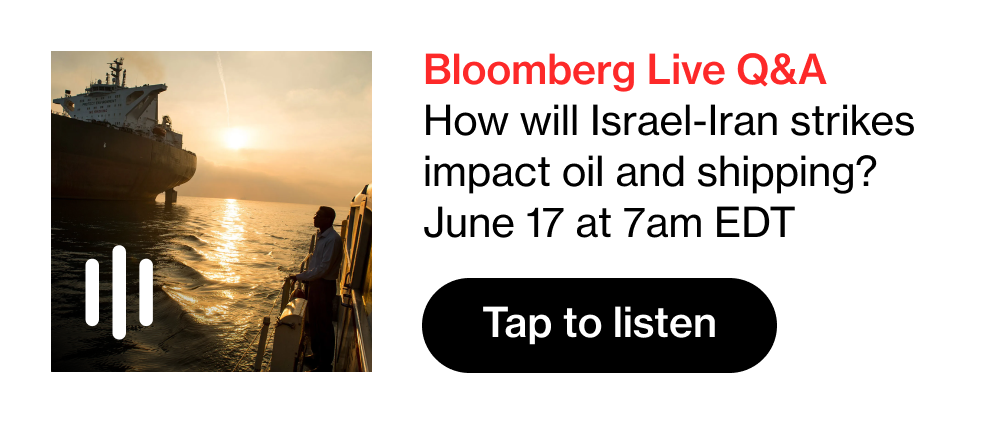 Bloomberg Live Q&A
How will Israel-Iran strikes impact oil and shipping? June 17 at 7am EDT

Tap to listen